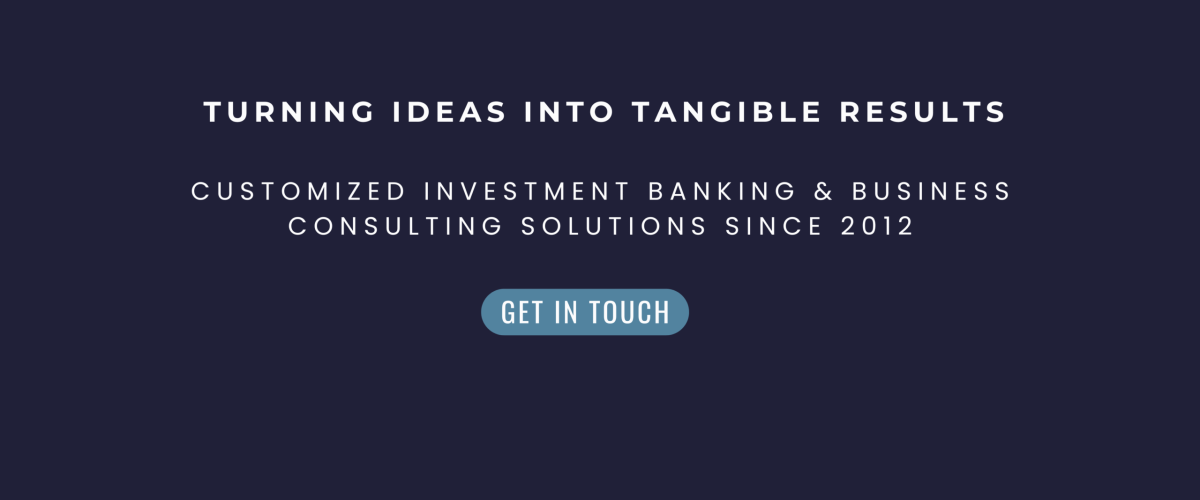 TURNING IDEAS INTO TANGIBLE RESULTS

CUSTOMIZED INVESTMENT BANKING & BUSINESS CONSULTING SOLUTIONS SINCE 2012

GET IN TOUCH